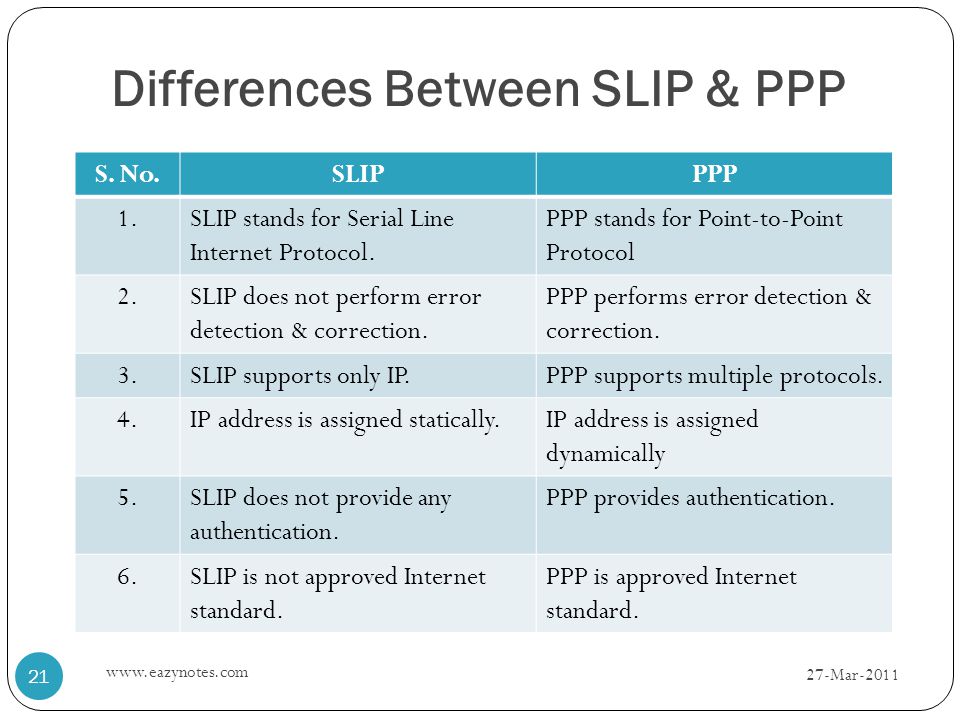 Differences Between SLIP & PPP

| S. No. | SLIP | PPP |
|---|---|---|
| 1. | SLIP stands for Serial Line Internet Protocol. | PPP stands for Point-to-Point Protocol |
| 2. | SLIP does not perform error detection & correction. | PPP performs error detection & correction. |
| 3. | SLIP supports only IP. | PPP supports multiple protocols. |
| 4. | IP address is assigned statically. | IP address is assigned dynamically |
| 5. | SLIP does not provide any authentication. | PPP provides authentication. |
| 6. | SLIP is not approved Internet standard. | PPP is approved Internet standard. |

21 www.eazynotes.com 27-Mar-2011